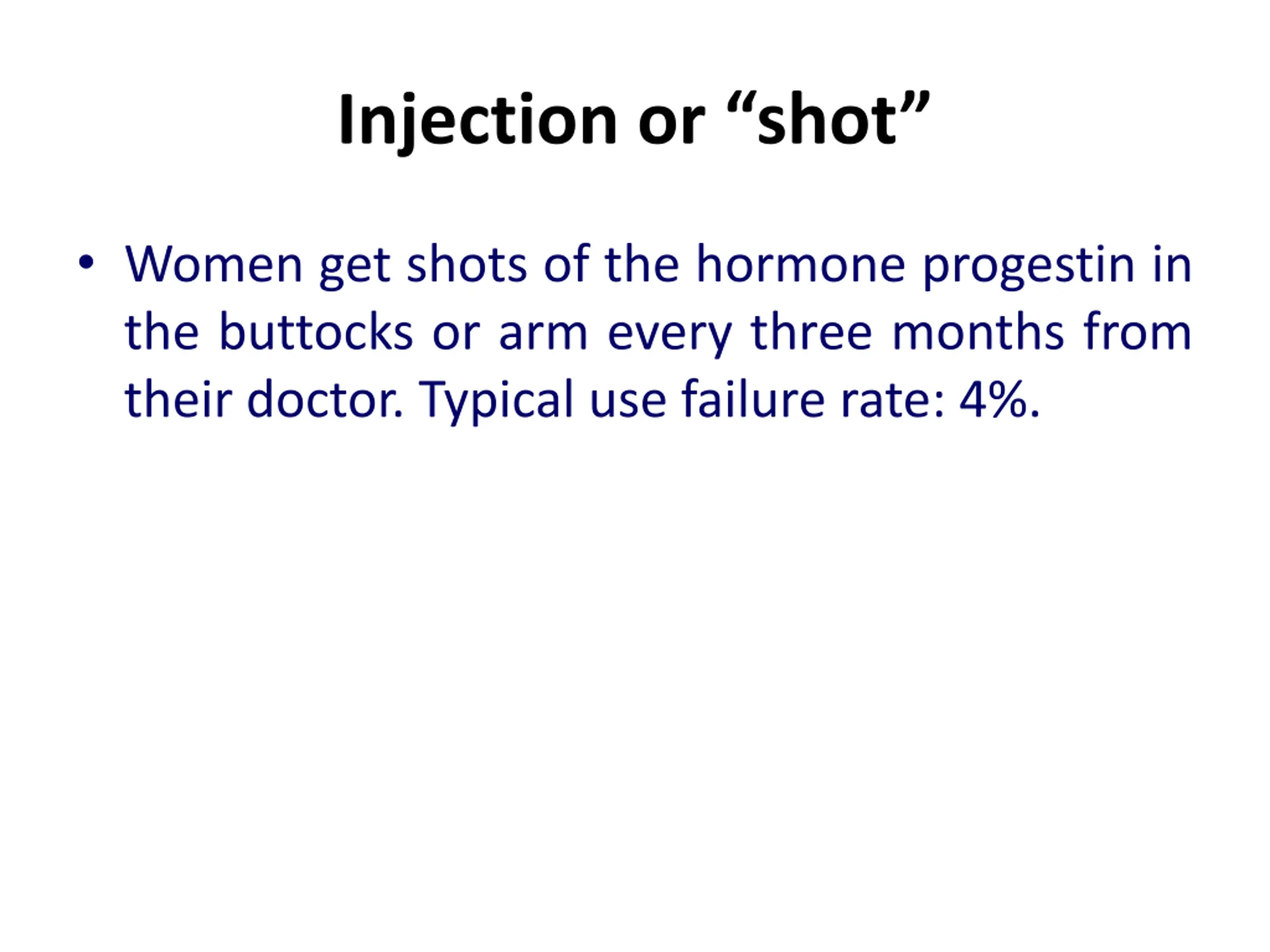 Injection or “shot”

• Women get shots of the hormone progestin in the buttocks or arm every three months from their doctor. Typical use failure rate: 4%.